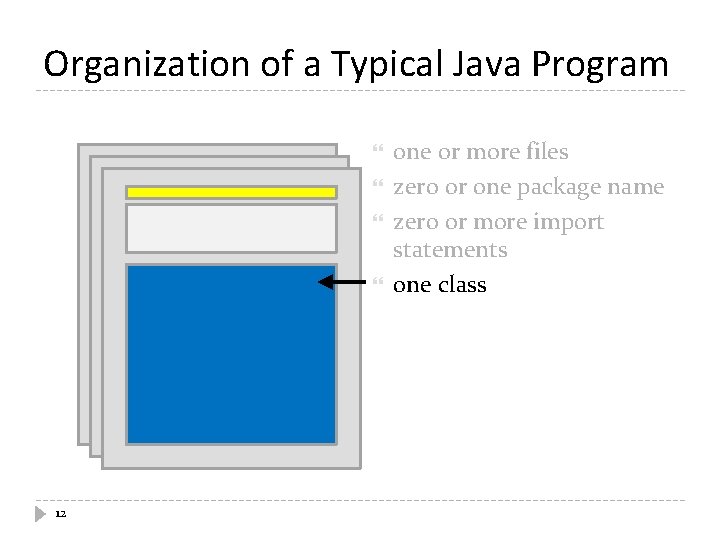 Organization of a Typical Java Program

“ one or more files
“ zero or one package name
“ zero or more import statements
“ one class

12